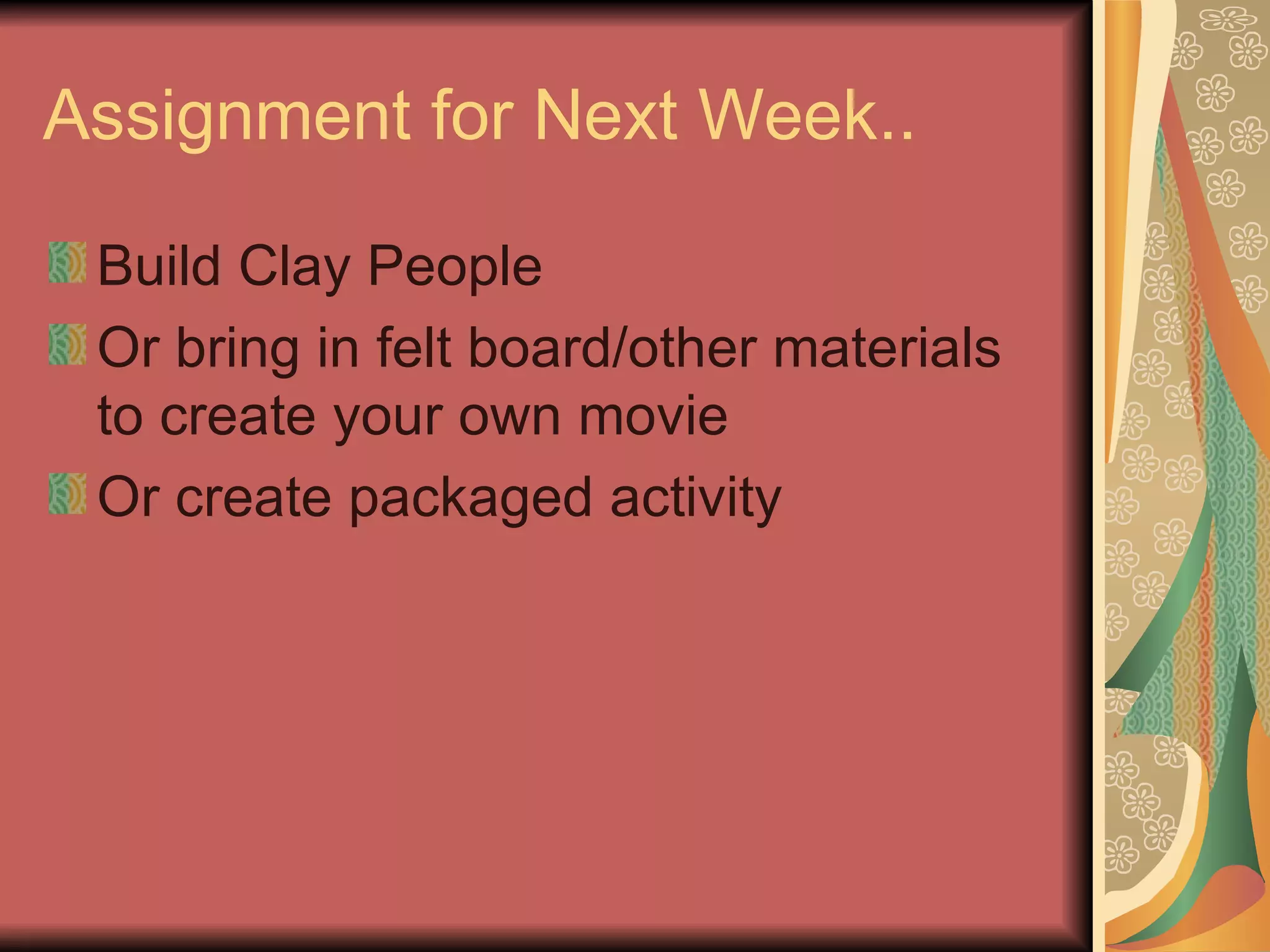 Assignment for Next Week..

Build Clay People

Or bring in felt board/other materials to create your own movie

Or create packaged activity